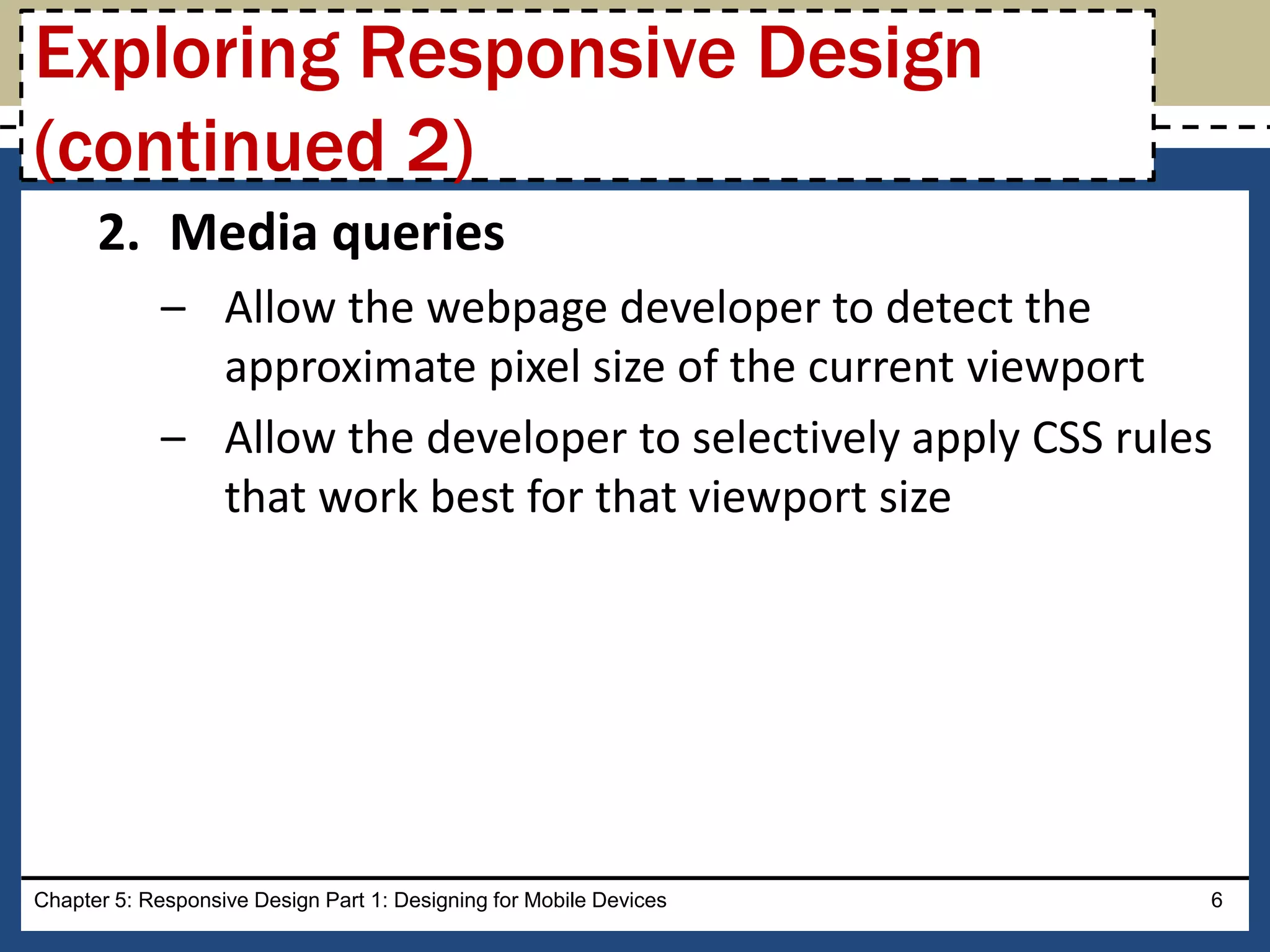 Exploring Responsive Design (continued 2)

2. Media queries

– Allow the webpage developer to detect the approximate pixel size of the current viewport

– Allow the developer to selectively apply CSS rules that work best for that viewport size

Chapter 5: Responsive Design Part 1: Designing for Mobile Devices

6